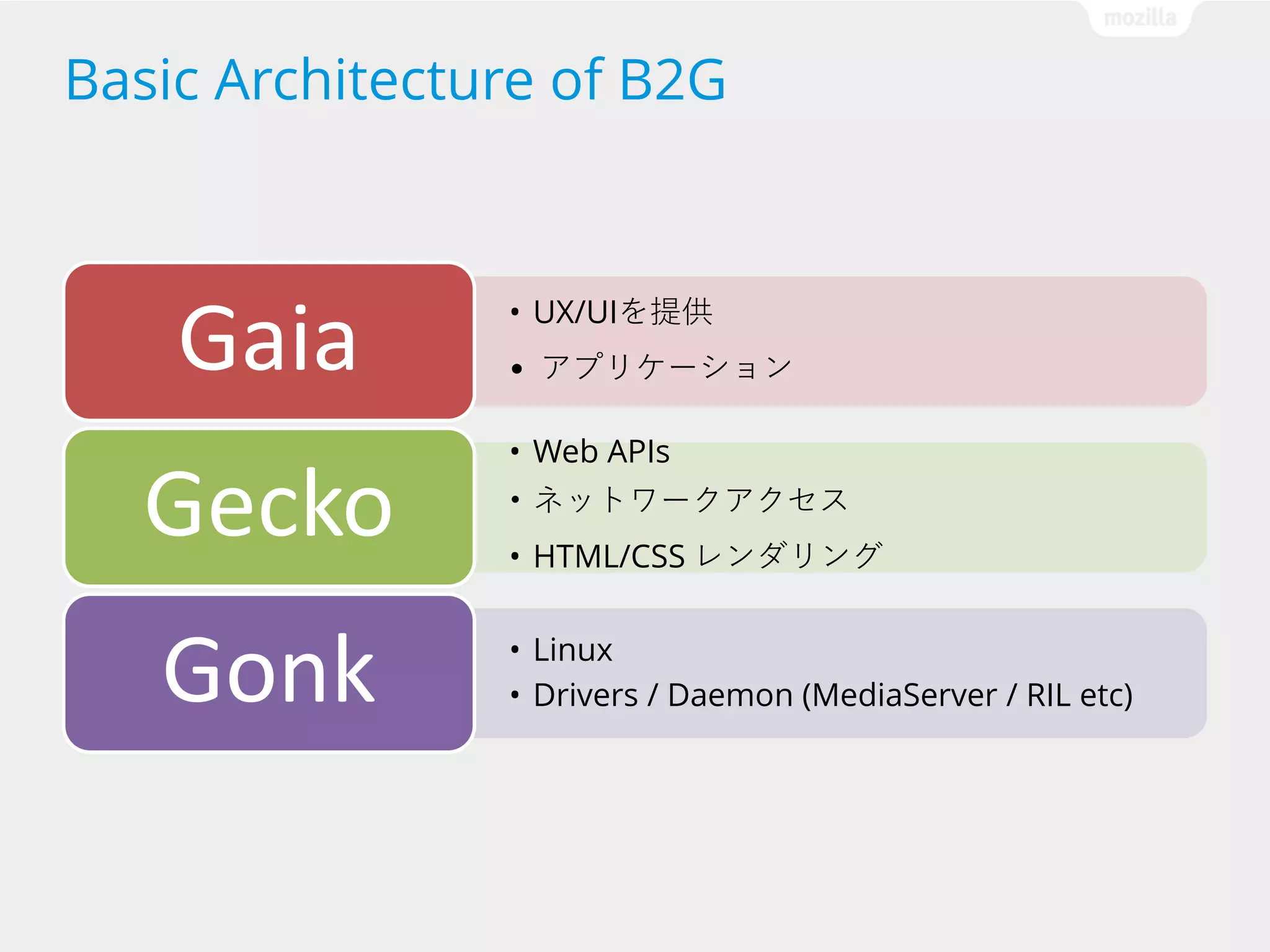 mozilla

Basic Architecture of B2G

Gaia

• UX/UIを提供
• アプリケーション

Gecko

• Web APIs
• ネットワークアクセス
• HTML/CSS レンダリング

Gonk

• Linux
• Drivers / Daemon (MediaServer / RIL etc)